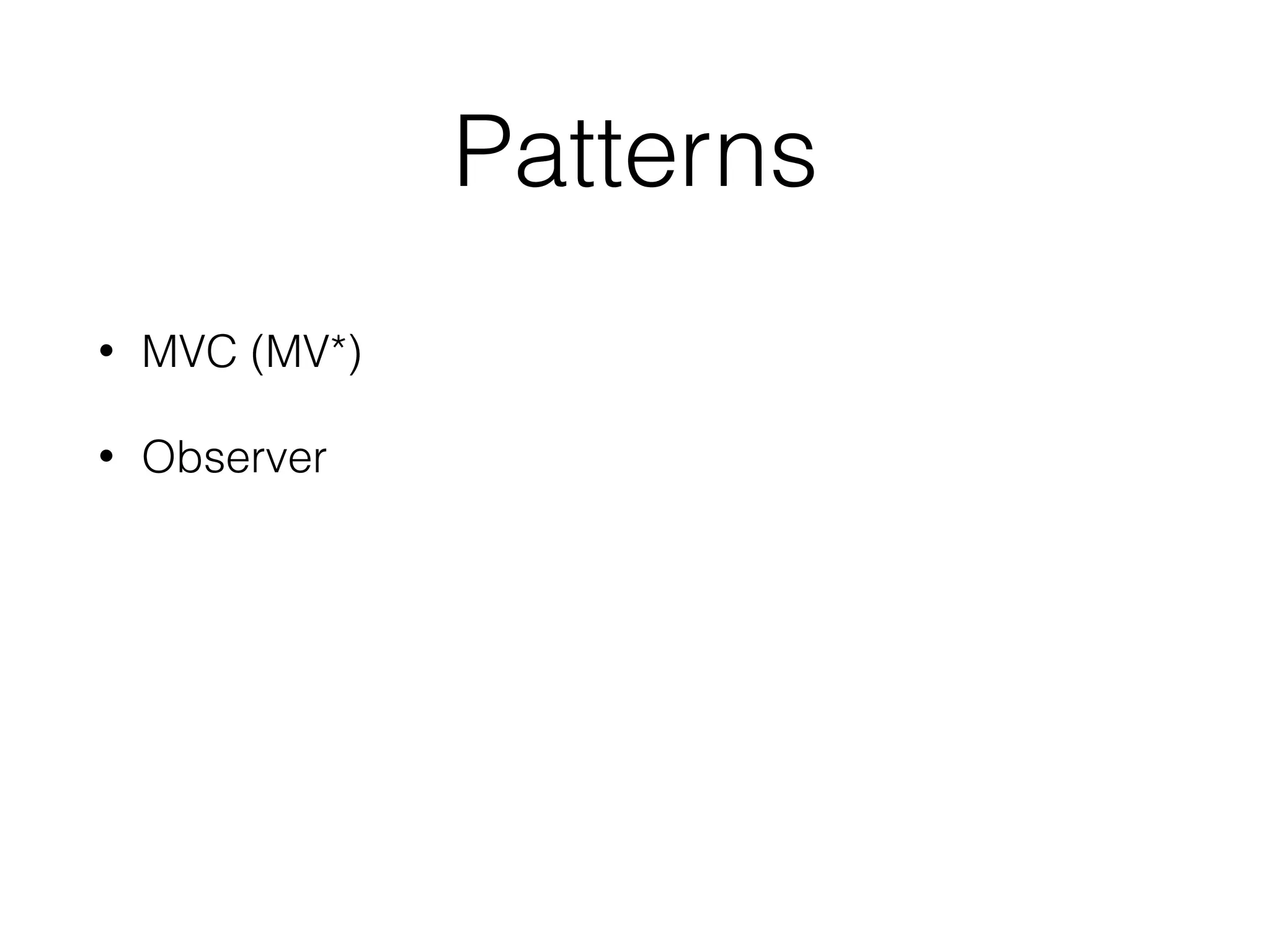 Patterns

• MVC (MV*)

• Observer